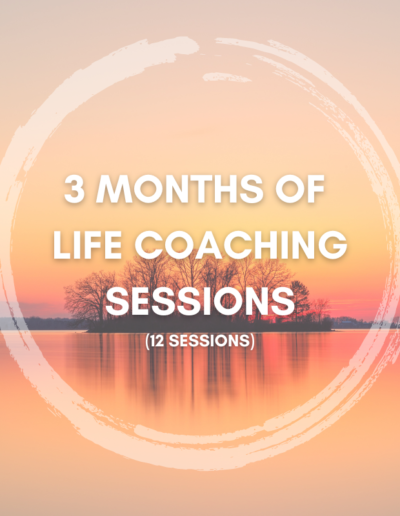 3 MONTHS OF LIFE COACHING SESSIONS

(12 SESSIONS)